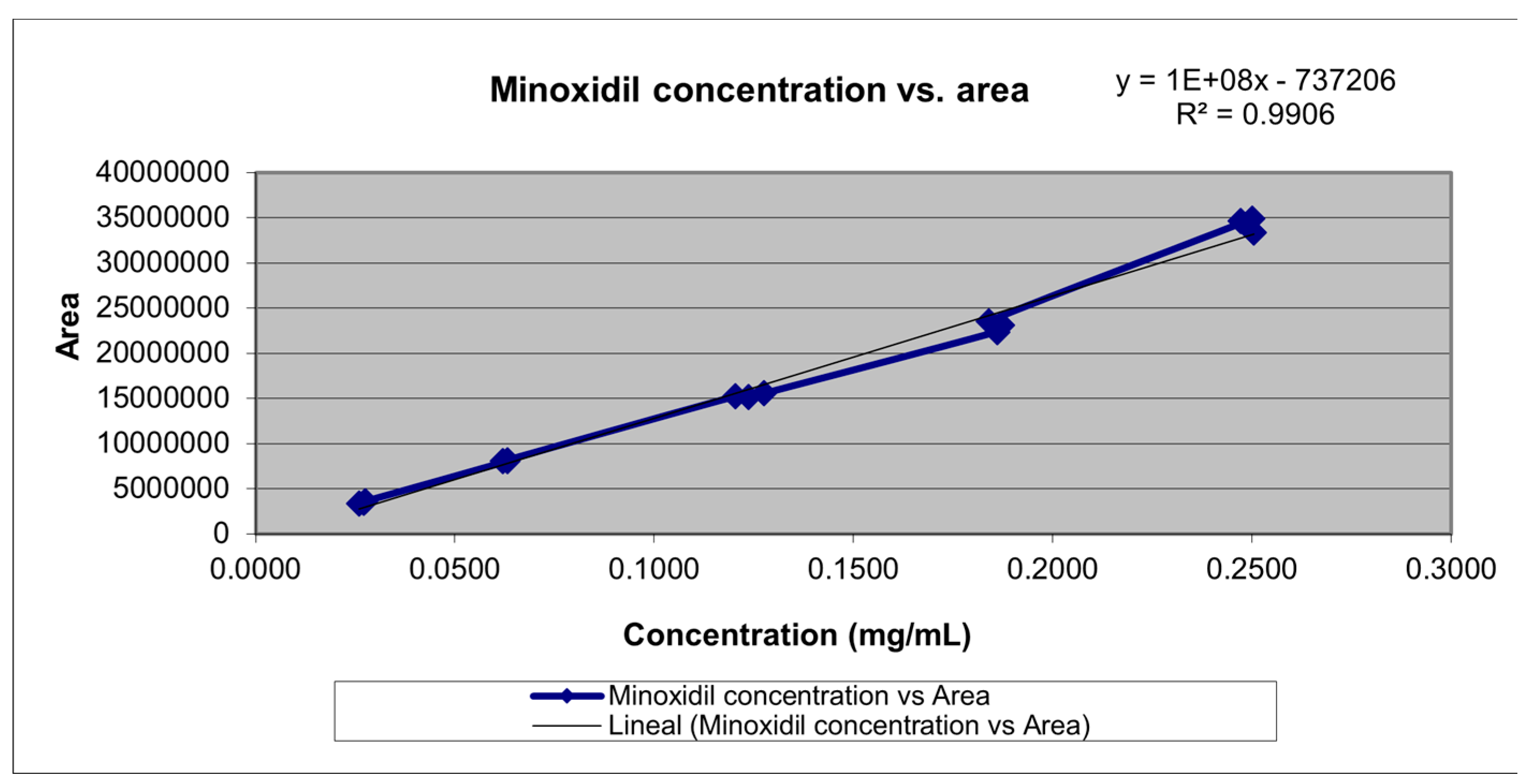 Minoxidil concentration vs. area

y = 1E+08x - 737206
R² = 0.9906

Area

40000000
35000000
30000000
25000000
20000000
15000000
10000000
5000000
0

0.0000 0.0500 0.1000 0.1500 0.2000 0.2500 0.3000

Concentration (mg/mL)

Minoxidil concentration vs Area
Lineal (Minoxidil concentration vs Area)